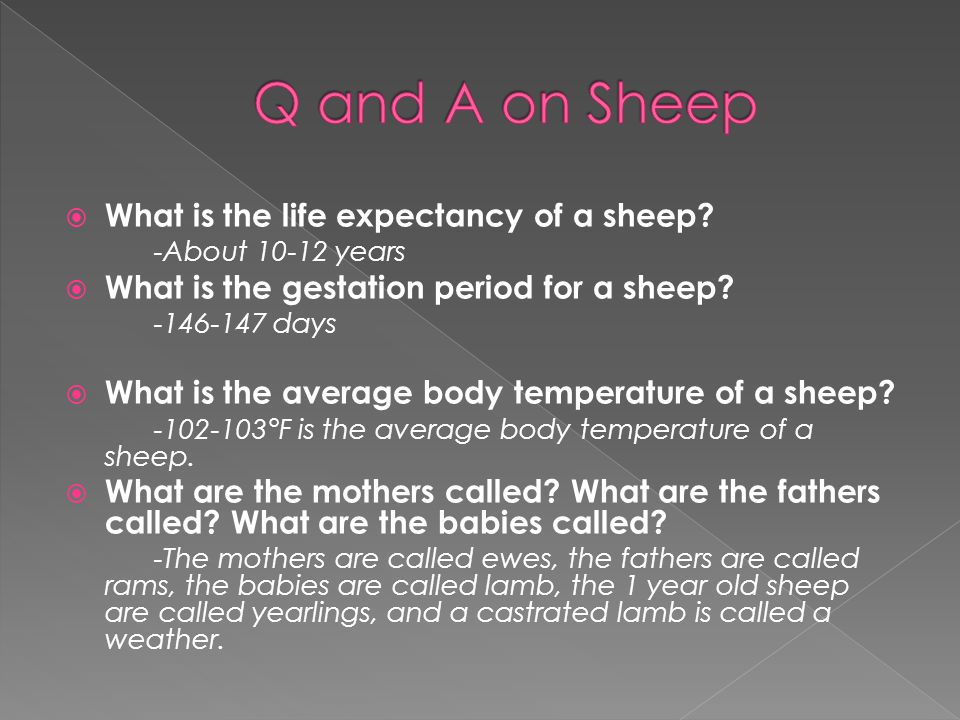 Q and A on Sheep

What is the life expectancy of a sheep?

-About 10-12 years

What is the gestation period for a sheep?

-146-147 days

What is the average body temperature of a sheep?

-102-103°F is the average body temperature of a sheep.

What are the mothers called? What are the fathers called? What are the babies called?

-The mothers are called ewes, the fathers are called rams, the babies are called lamb, the 1 year old sheep are called yearlings, and a castrated lamb is called a weather.